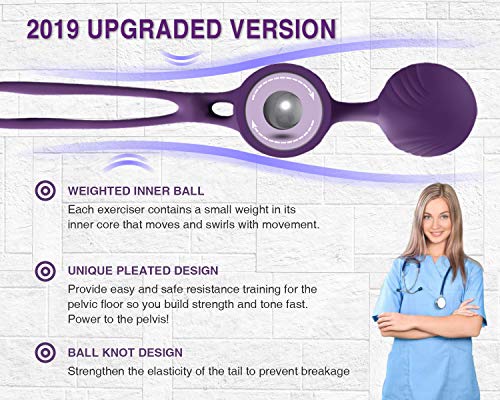 2019 UPGRADED VERSION

WEIGHTED INNER BALL

Each exerciser contains a small weight in its inner core that moves and swirls with movement.

UNIQUE PLEATED DESIGN

Provide easy and safe resistance training for the pelvic floor so you build strength and tone fast. Power to the pelvis!

BALL KNOT DESIGN

Strengthen the elasticity of the tail to prevent breakage